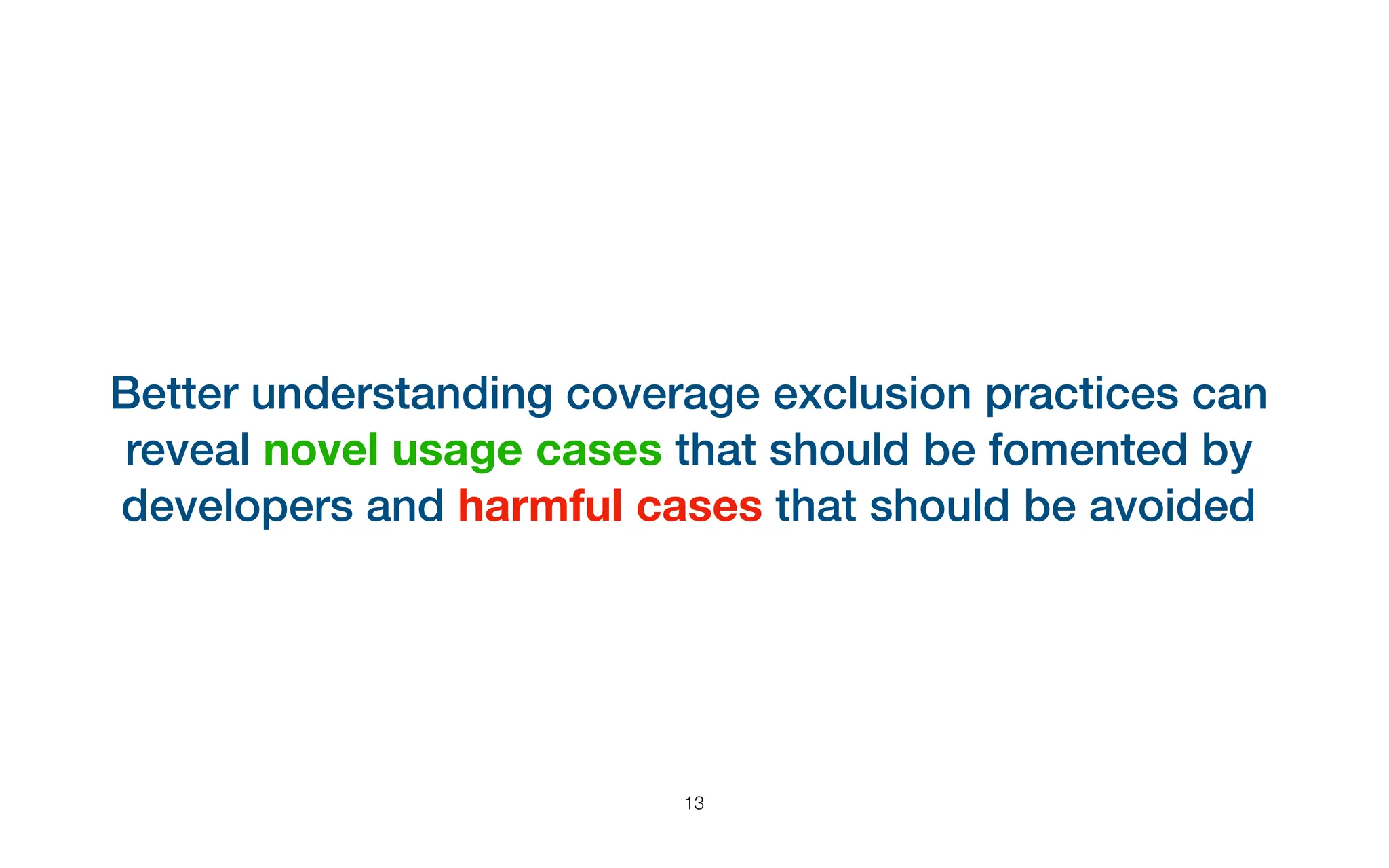 Better understanding coverage exclusion practices can reveal novel usage cases that should be fomented by developers and harmful cases that should be avoided

13